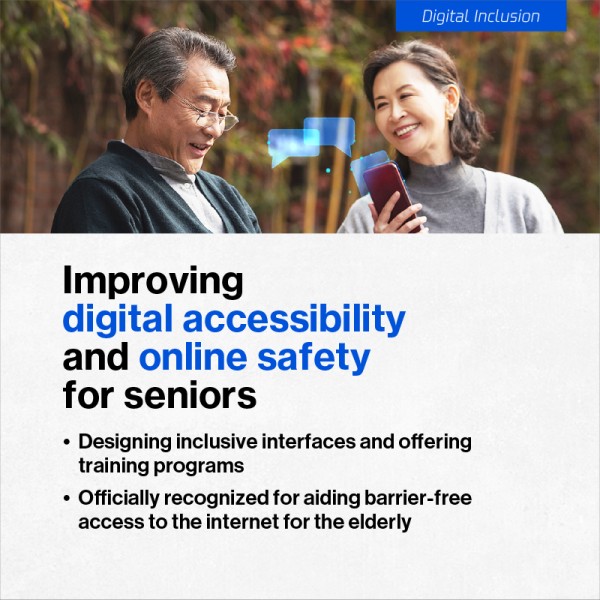 Digital Inclusion

Improving digital accessibility and online safety for seniors

• Designing inclusive interfaces and offering training programs

• Officially recognized for aiding barrier-free access to the internet for the elderly